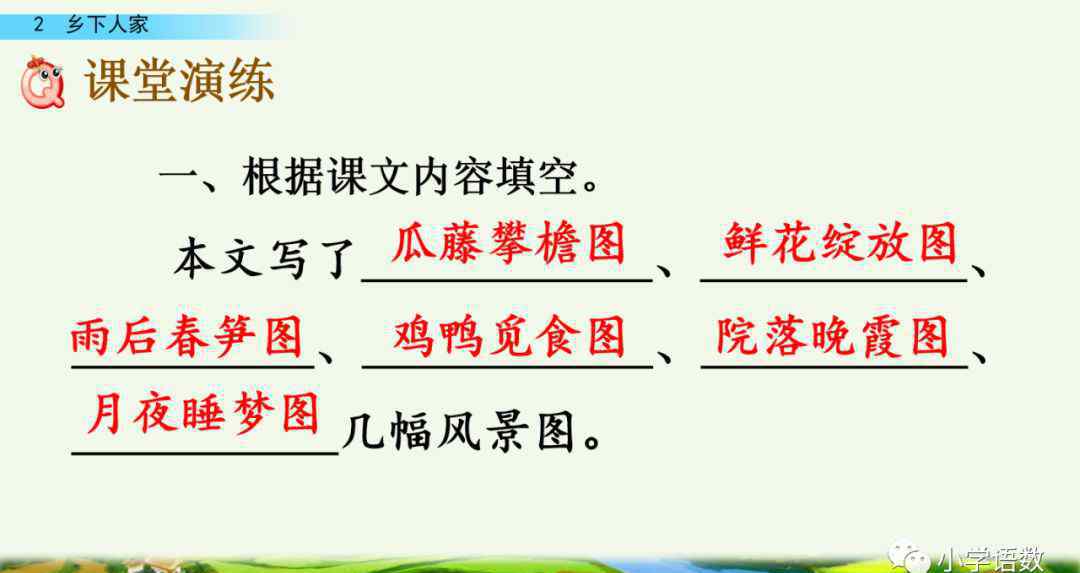 2 乡下人家

课堂演练

一、根据课文内容填空。

本文写了瓜藤攀檐图、鲜花绽放图、雨后春笋图、鸡鸭觅食图、院落晚霞图、月夜睡梦图几幅风景图。

小学语数